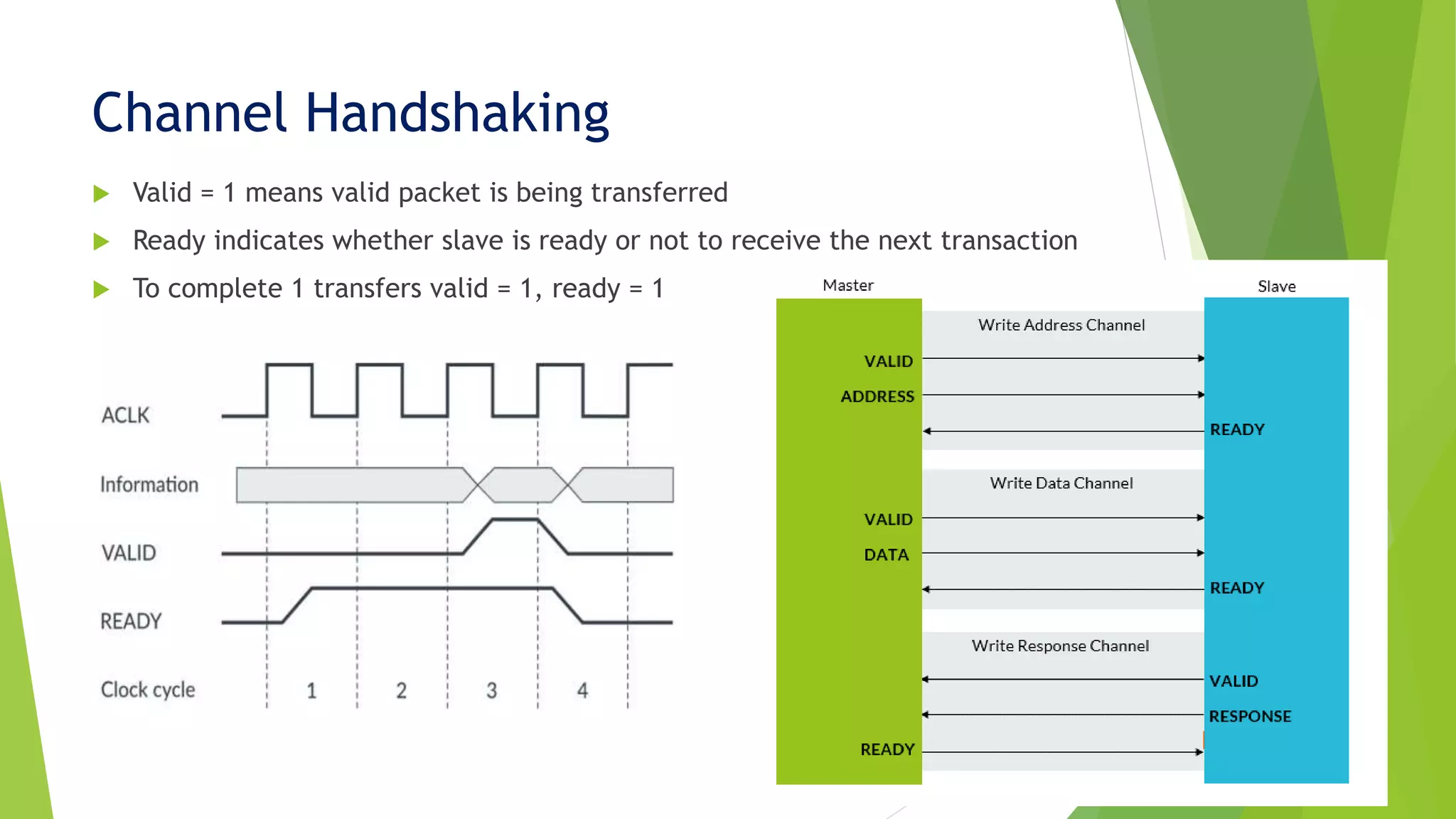 Channel Handshaking

Valid = 1 means valid packet is being transferred

Ready indicates whether slave is ready or not to receive the next transaction

To complete 1 transfers valid = 1, ready = 1

ACLK

Information

VALID

READY

Clock cycle 1 2 3 4

Master

Slave

Write Address Channel

VALID

ADDRESS

READY

Write Data Channel

VALID

DATA

READY

Write Response Channel

VALID

RESPONSE

READY